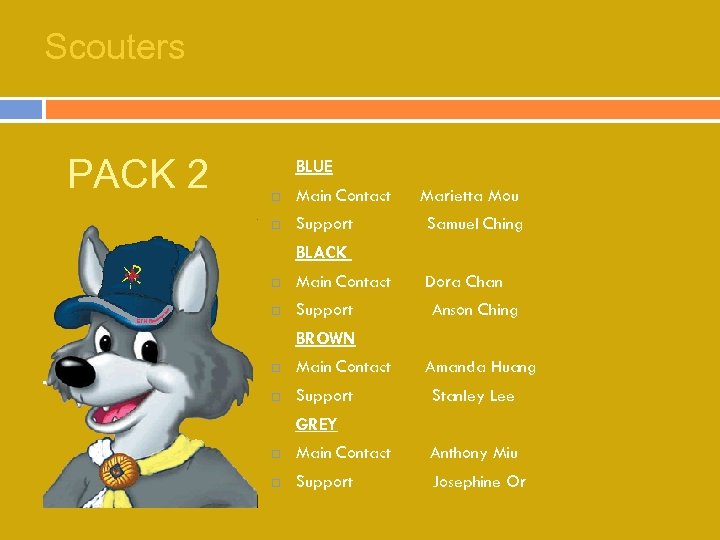 Scouters

PACK 2

BLUE

Main Contact Marietta Mou

Support Samuel Ching

BLACK

Main Contact Dora Chan

Support Anson Ching

BROWN

Main Contact Amanda Huang

Support Stanley Lee

GREY

Main Contact Anthony Miu

Support Josephine Or